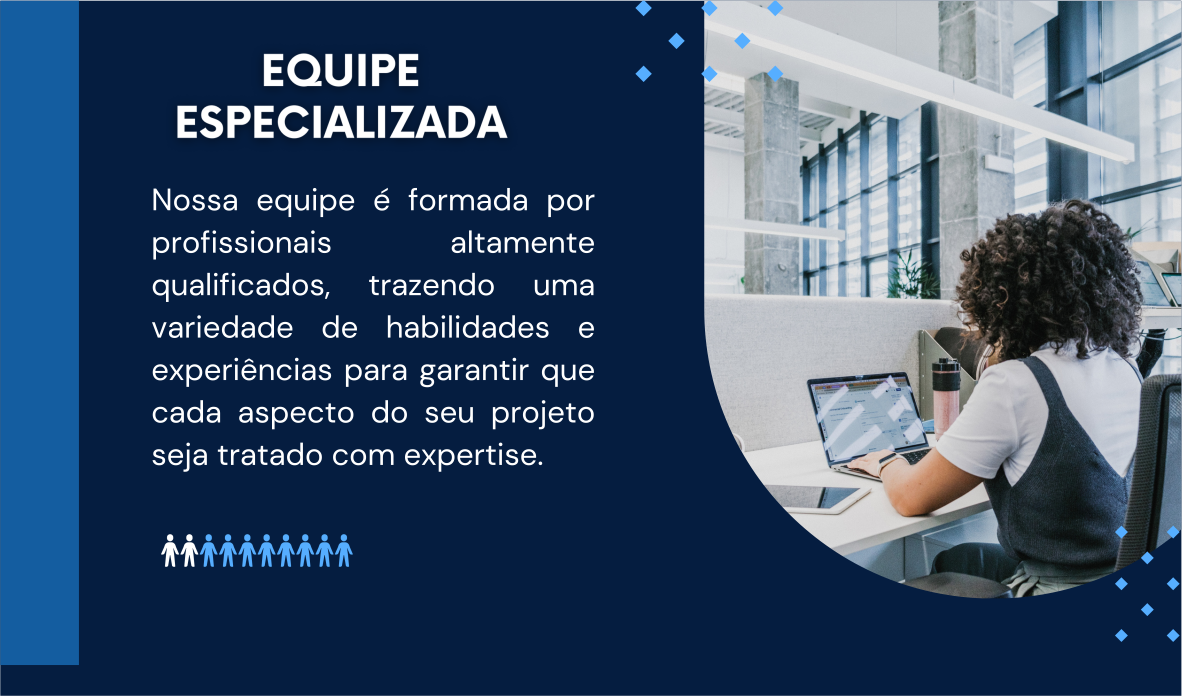 EQUIPE ESPECIALIZADA

Nossa equipe é formada por profissionais altamente qualificados, trazendo uma variedade de habilidades e experiências para garantir que cada aspecto do seu projeto seja tratado com expertise.